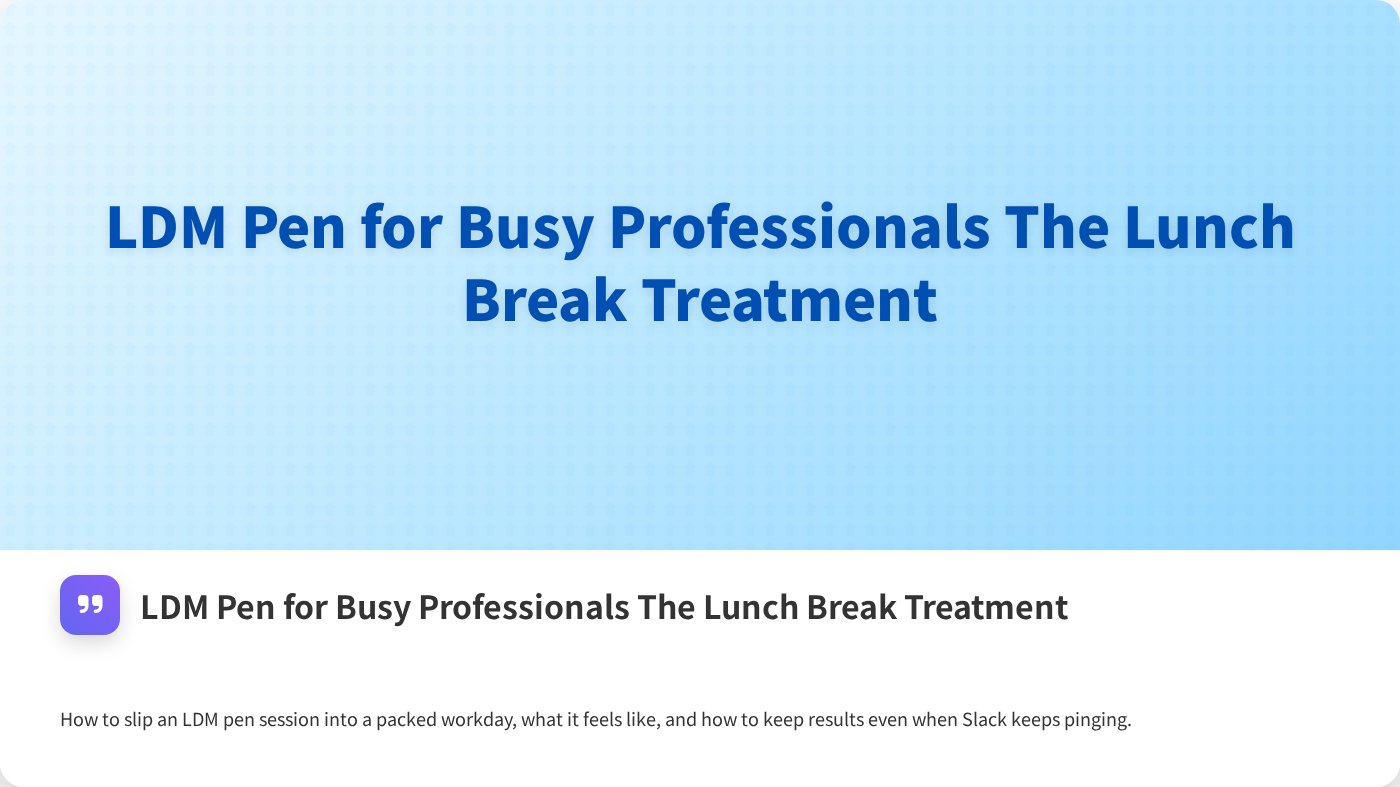 LDM Pen for Busy Professionals The Lunch Break Treatment

LDM Pen for Busy Professionals The Lunch Break Treatment

How to slip an LDM pen session into a packed workday, what it feels like, and how to keep results even when Slack keeps pinging.